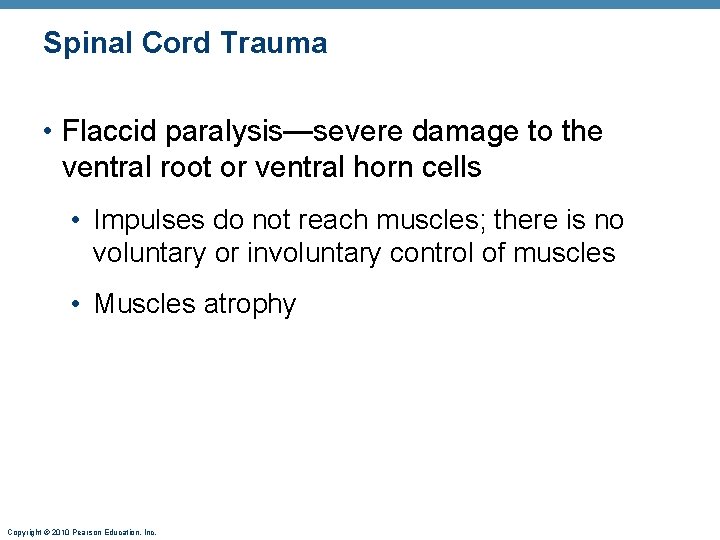 Spinal Cord Trauma

• Flaccid paralysis—severe damage to the ventral root or ventral horn cells

• Impulses do not reach muscles; there is no voluntary or involuntary control of muscles

• Muscles atrophy

Copyright © 2010 Pearson Education, Inc.